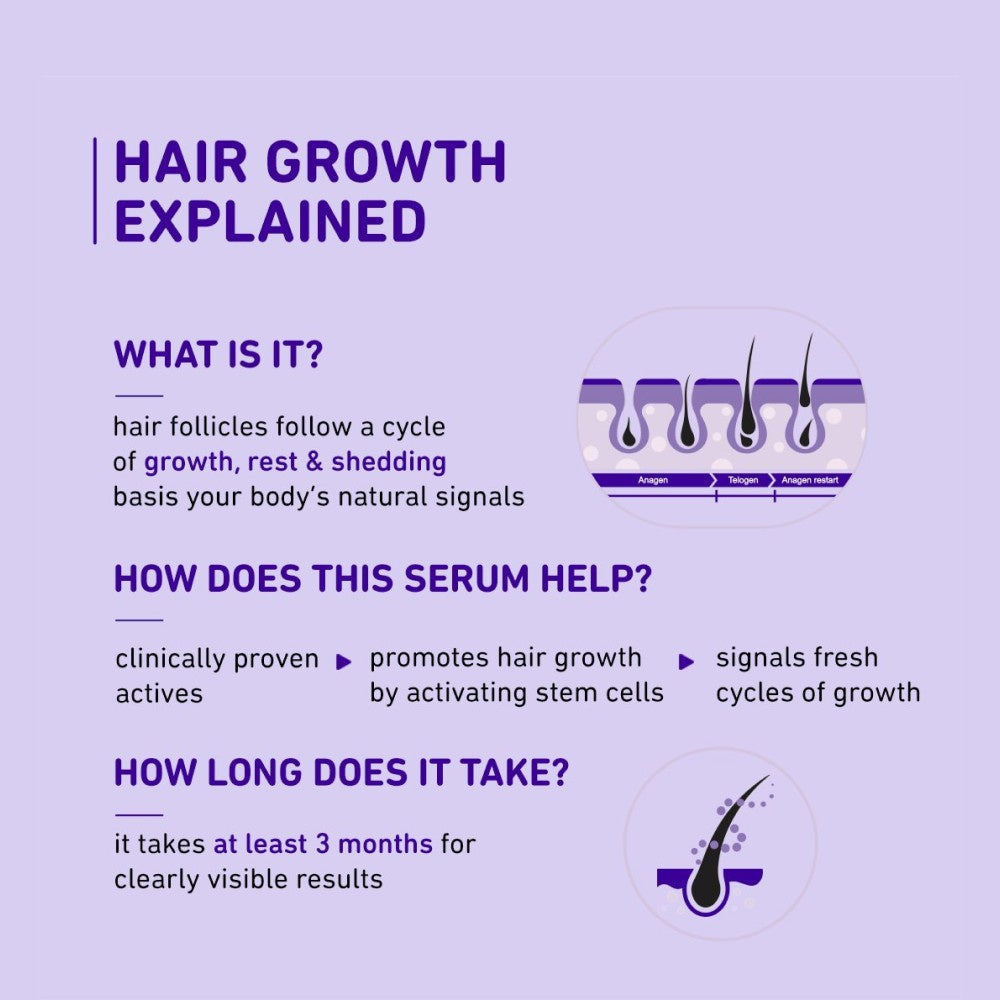 HAIR GROWTH EXPLAINED

WHAT IS IT?

hair follicles follow a cycle of growth, rest & shedding basis your body's natural signals

Anagen
Telogen
Anagen restart

HOW DOES THIS SERUM HELP?

clinically proven actives

promotes hair growth by activating stem cells

signals fresh cycles of growth

HOW LONG DOES IT TAKE?

it takes at least 3 months for clearly visible results